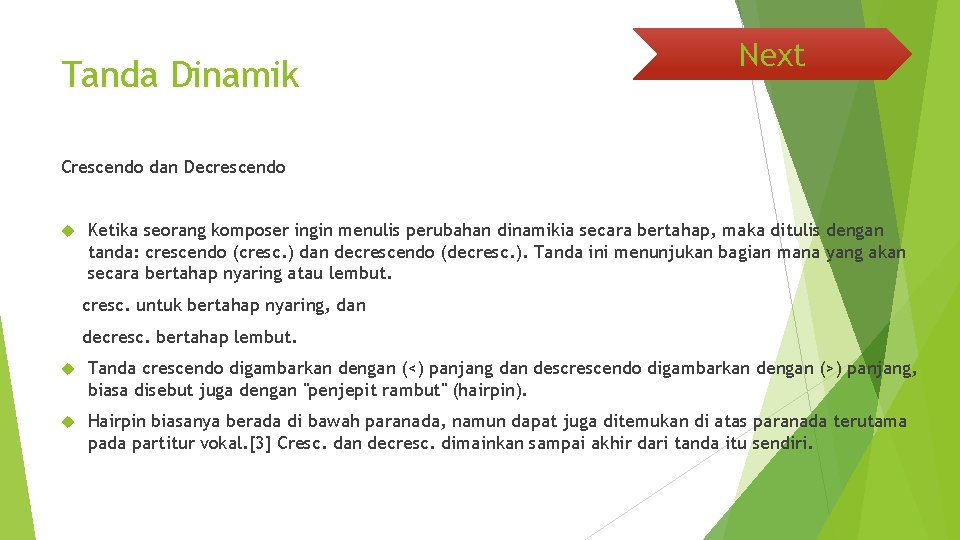 Tanda Dinamik

Next

Crescendo dan Decrescendo

Ketika seorang komposer ingin menulis perubahan dinamikia secara bertahap, maka ditulis dengan tanda: crescendo (cresc.) dan decrescendo (decresc.). Tanda ini menunjukan bagian mana yang akan secara bertahap nyaring atau lembut.

cresc. untuk bertahap nyaring, dan

decresc. bertahap lembut.

Tanda crescendo digambarkan dengan (<) panjang dan descrescendo digambarkan dengan (>) panjang, biasa disebut juga dengan "penjepit rambut" (hairpin).

Hairpin biasanya berada di bawah paranada, namun dapat juga ditemukan di atas paranada terutama pada partitur vokal.[3] Cresc. dan decresc. dimainkan sampai akhir dari tanda itu sendiri.